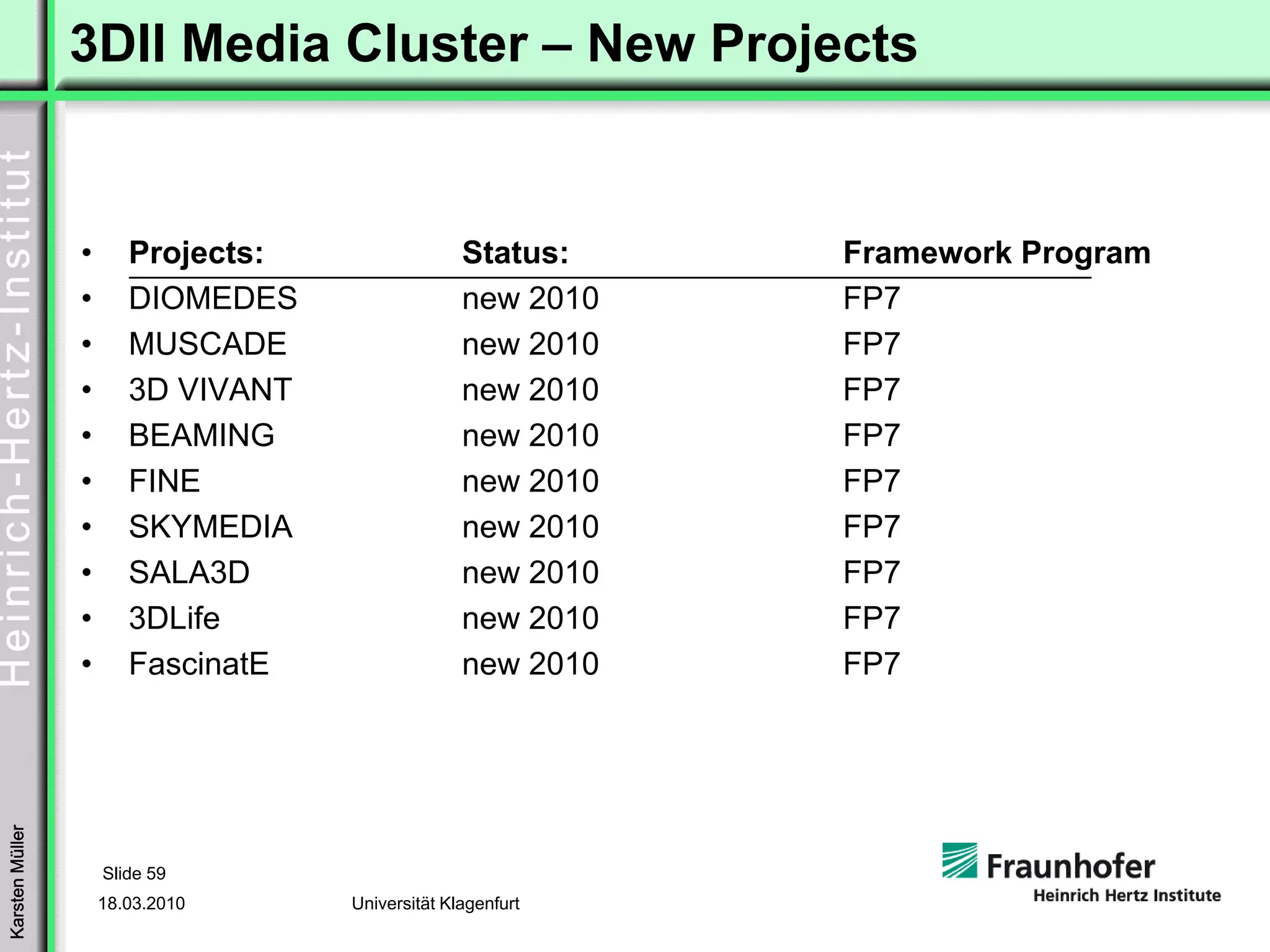 3DII Media Cluster – New Projects

Heinrich-Hertz-Institut

| Projects: | Status: | Framework Program |
|---|---|---|
| DIOMEDES | new 2010 | FP7 |
| MUSCADE | new 2010 | FP7 |
| 3D VIVANT | new 2010 | FP7 |
| BEAMING | new 2010 | FP7 |
| FINE | new 2010 | FP7 |
| SKYMEDIA | new 2010 | FP7 |
| SALA3D | new 2010 | FP7 |
| 3DLife | new 2010 | FP7 |
| FascinatE | new 2010 | FP7 |

Karsten Müller

Slide 59

18.03.2010

Universität Klagenfurt

Fraunhofer
Heinrich Hertz Institute